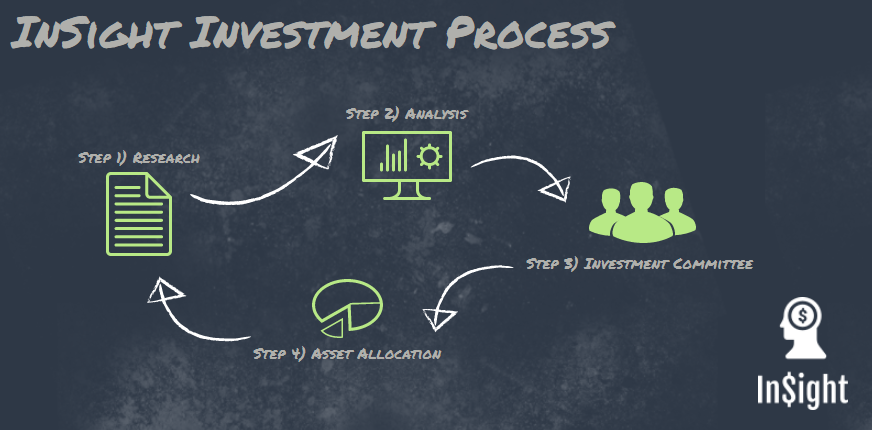 InSight Investment Process

Step 1) Research

Step 2) Analysis

Step 3) Investment Committee

Step 4) Asset Allocation

$

In$ight